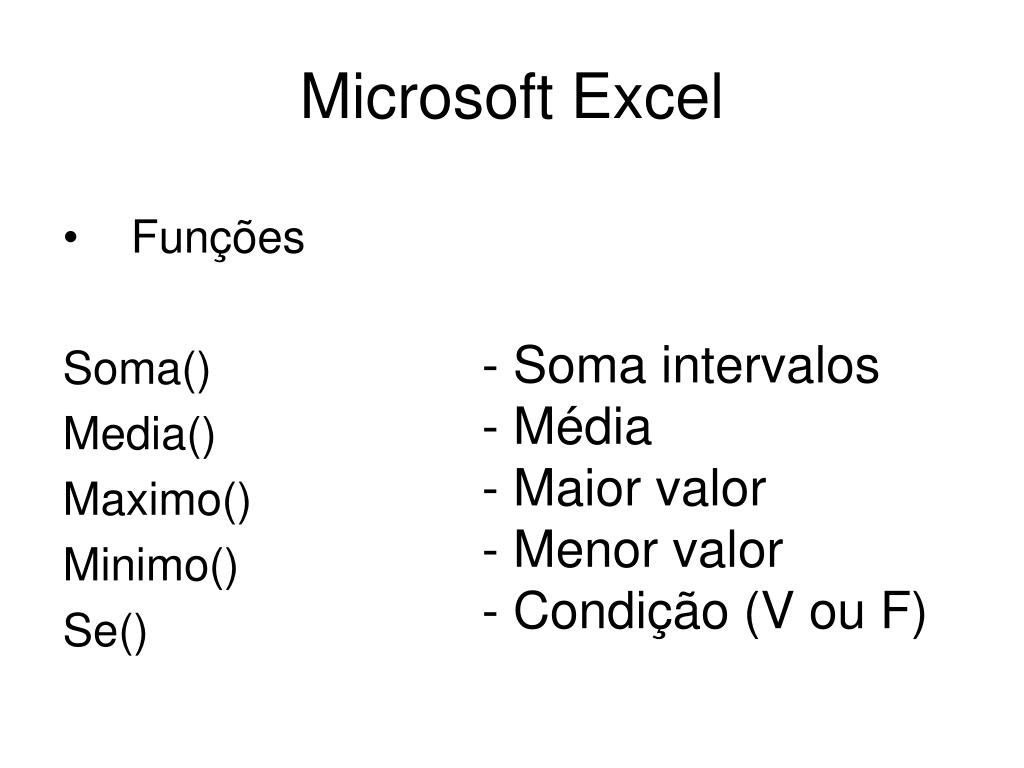 Microsoft Excel

• Funções

Soma()
Media()
Maximo()
Minimo()
Se()

- Soma intervalos
- Média
- Maior valor
- Menor valor
- Condição (V ou F)